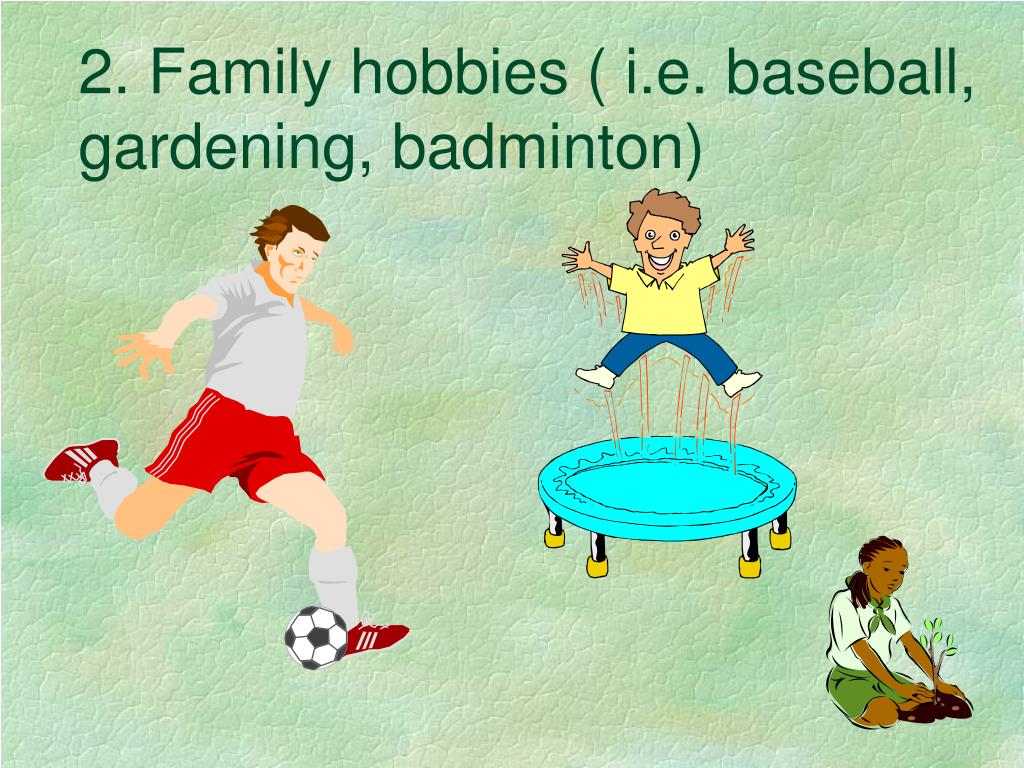 2. Family hobbies ( i.e. baseball, gardening, badminton)